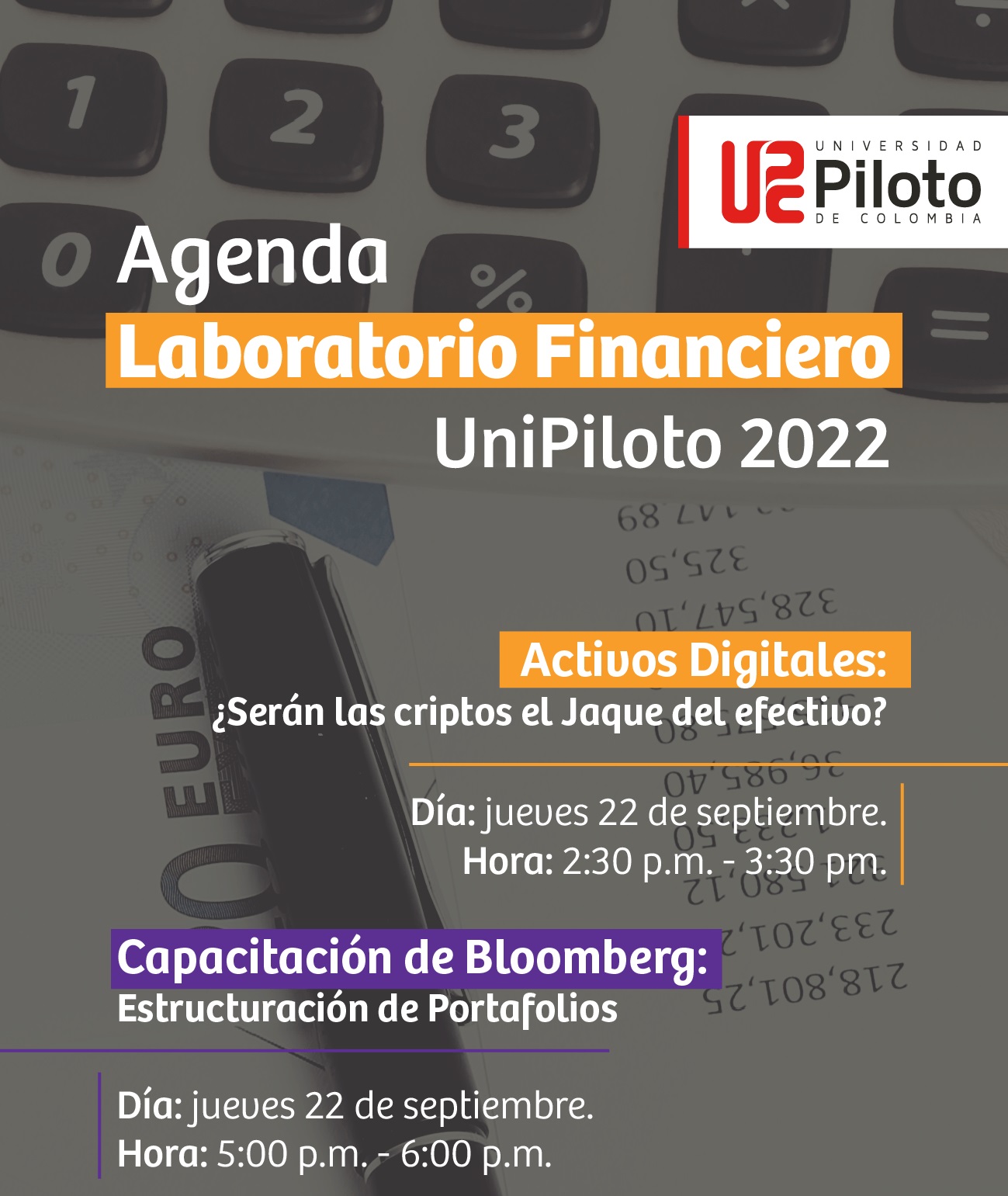 UNIVERSIDAD Piloto DE COLOMBIA

Agenda
Laboratorio Financiero
UniPiloto 2022

Activos Digitales:
¿Serán las criptos el Jaque del efectivo?

Día: jueves 22 de septiembre.
Hora: 2:30 p.m. - 3:30 pm.

Capacitación de Bloomberg:
Estructuración de Portafolios

Día: jueves 22 de septiembre.
Hora: 5:00 p.m. - 6:00 p.m.